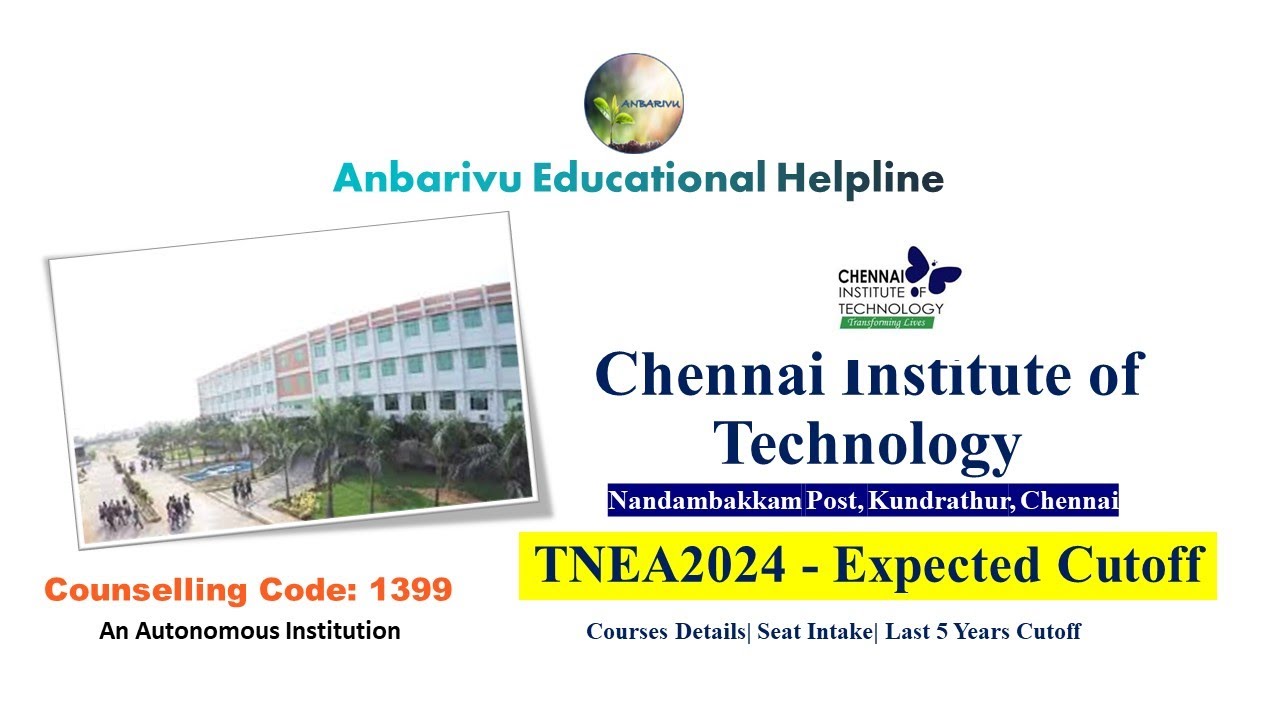 ANBARIVU

Anbarivu Educational Helpline

CHENNAI INSTITUTE OF TECHNOLOGY
Transforming Lives

Chennai Institute of Technology

Nandambakkam Post, Kundrathur, Chennai

TNEA2024 - Expected Cutoff

Counselling Code: 1399

An Autonomous Institution

Courses Details| Seat Intake| Last 5 Years Cutoff